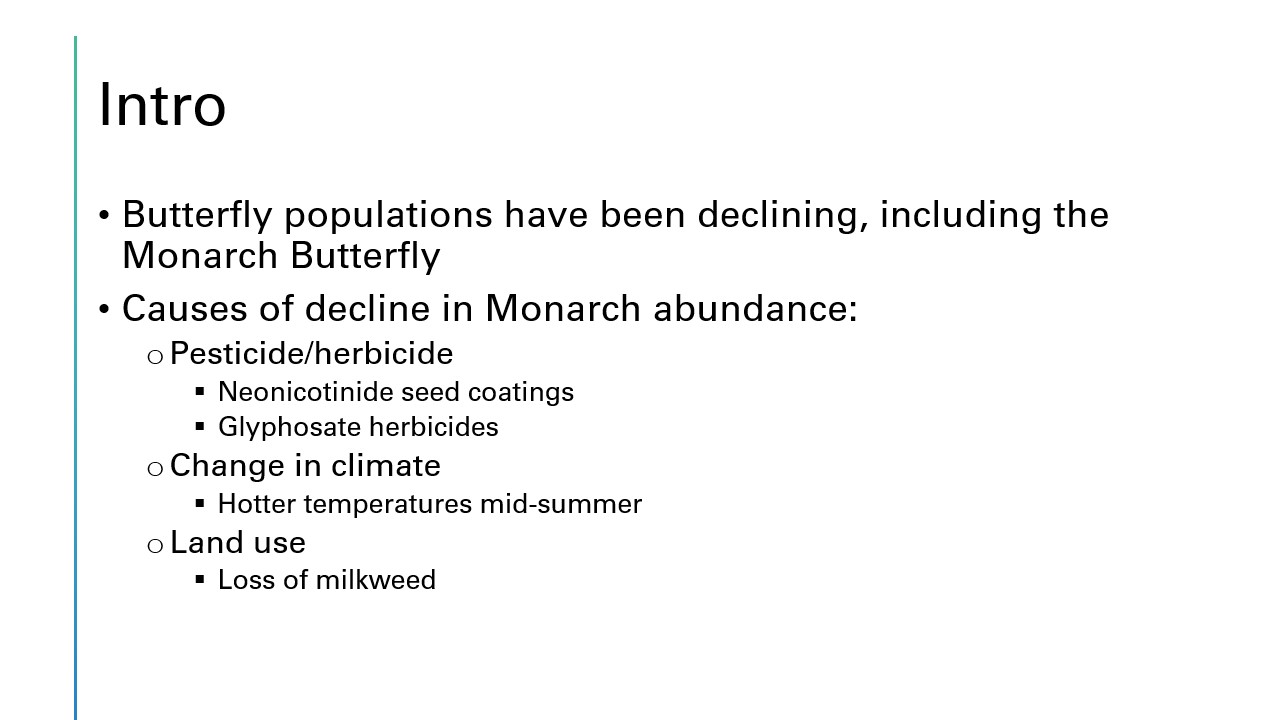 Intro

• Butterfly populations have been declining, including the Monarch Butterfly
• Causes of decline in Monarch abundance:
  o Pesticide/herbicide
    ▪ Neonicotinide seed coatings
    ▪ Glyphosate herbicides
  o Change in climate
    ▪ Hotter temperatures mid-summer
  o Land use
    ▪ Loss of milkweed